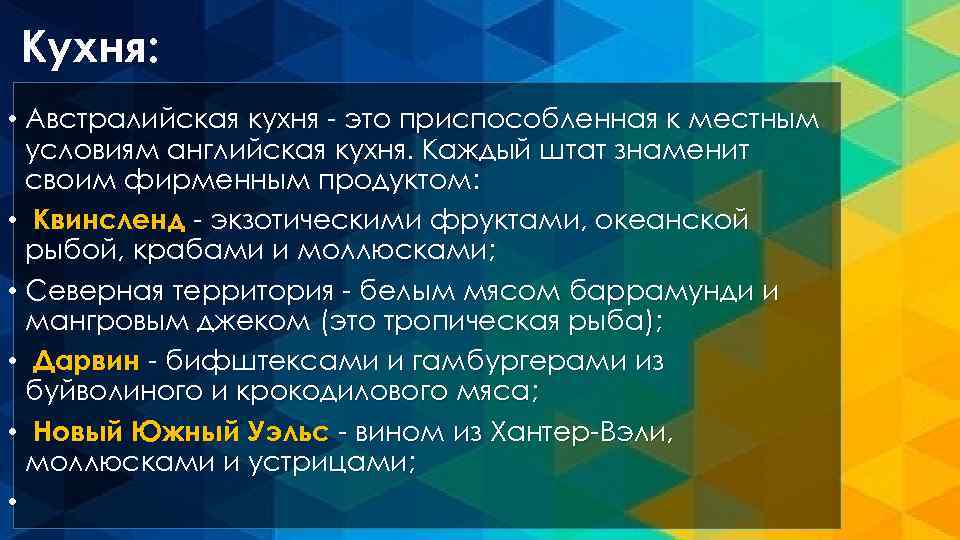 Кухня:

• Австралийская кухня - это приспособленная к местным условиям английская кухня. Каждый штат знаменит своим фирменным продуктом:

• Квинсленд - экзотическими фруктами, океанской рыбой, крабами и моллюсками;

• Северная территория - белым мясом баррамунди и мангровым джеком (это тропическая рыба);

• Дарвин - бифштексами и гамбургерами из буйволиного и крокодилового мяса;

• Новый Южный Уэльс - вином из Хантер-Вэли, моллюсками и устрицами;

•